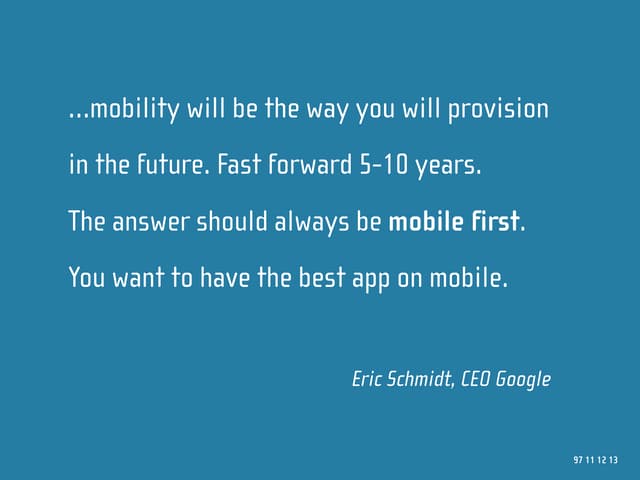 ...mobility will be the way you will provision in the future. Fast forward 5-10 years. The answer should always be mobile first. You want to have the best app on mobile.

Eric Schmidt, CEO Google

97 11 12 13